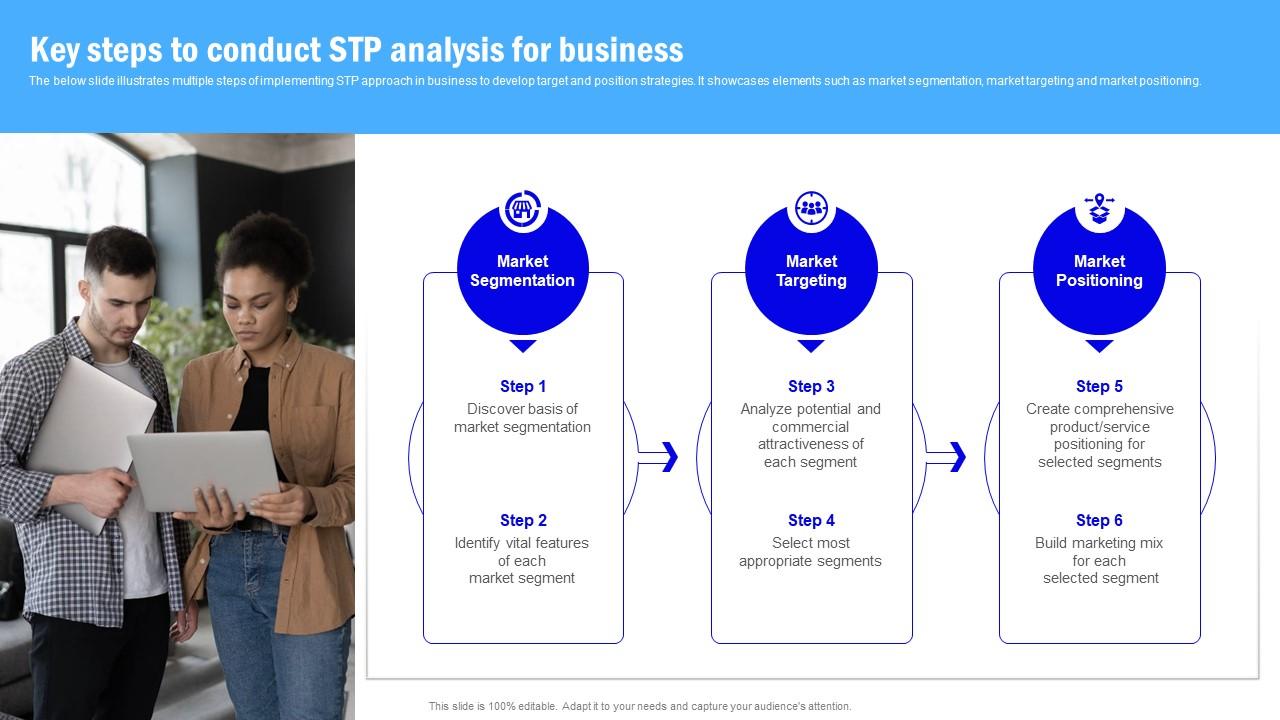 Key steps to conduct STP analysis for business

The below slide illustrates multiple steps of implementing STP approach in business to develop target and position strategies. It showcases elements such as market segmentation, market targeting and market positioning.

Market Segmentation

Step 1
Discover basis of market segmentation

Step 2
Identify vital features of each market segment

Market Targeting

Step 3
Analyze potential and commercial attractiveness of each segment

Step 4
Select most appropriate segments

Market Positioning

Step 5
Create comprehensive product/service positioning for selected segments

Step 6
Build marketing mix for each selected segment

This slide is 100% editable. Adapt it to your needs and capture your audience's attention.